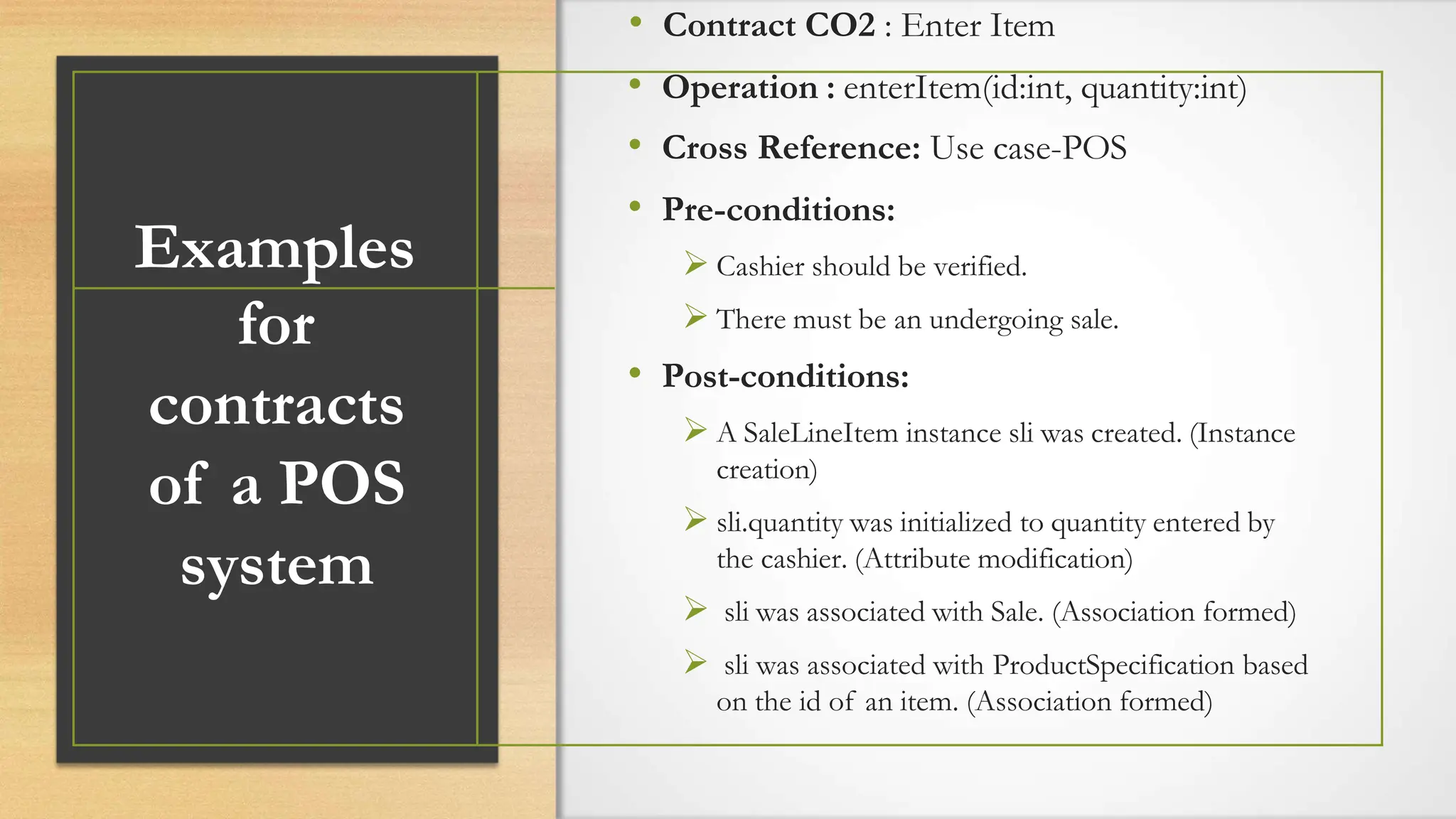 Examples for contracts of a POS system

• Contract CO2 : Enter Item

• Operation : enterItem(id:int, quantity:int)

• Cross Reference: Use case-POS

• Pre-conditions:

➢ Cashier should be verified.

➢ There must be an undergoing sale.

• Post-conditions:

➢ A SaleLineItem instance sli was created. (Instance creation)

➢ sli.quantity was initialized to quantity entered by the cashier. (Attribute modification)

➢ sli was associated with Sale. (Association formed)

➢ sli was associated with ProductSpecification based on the id of an item. (Association formed)